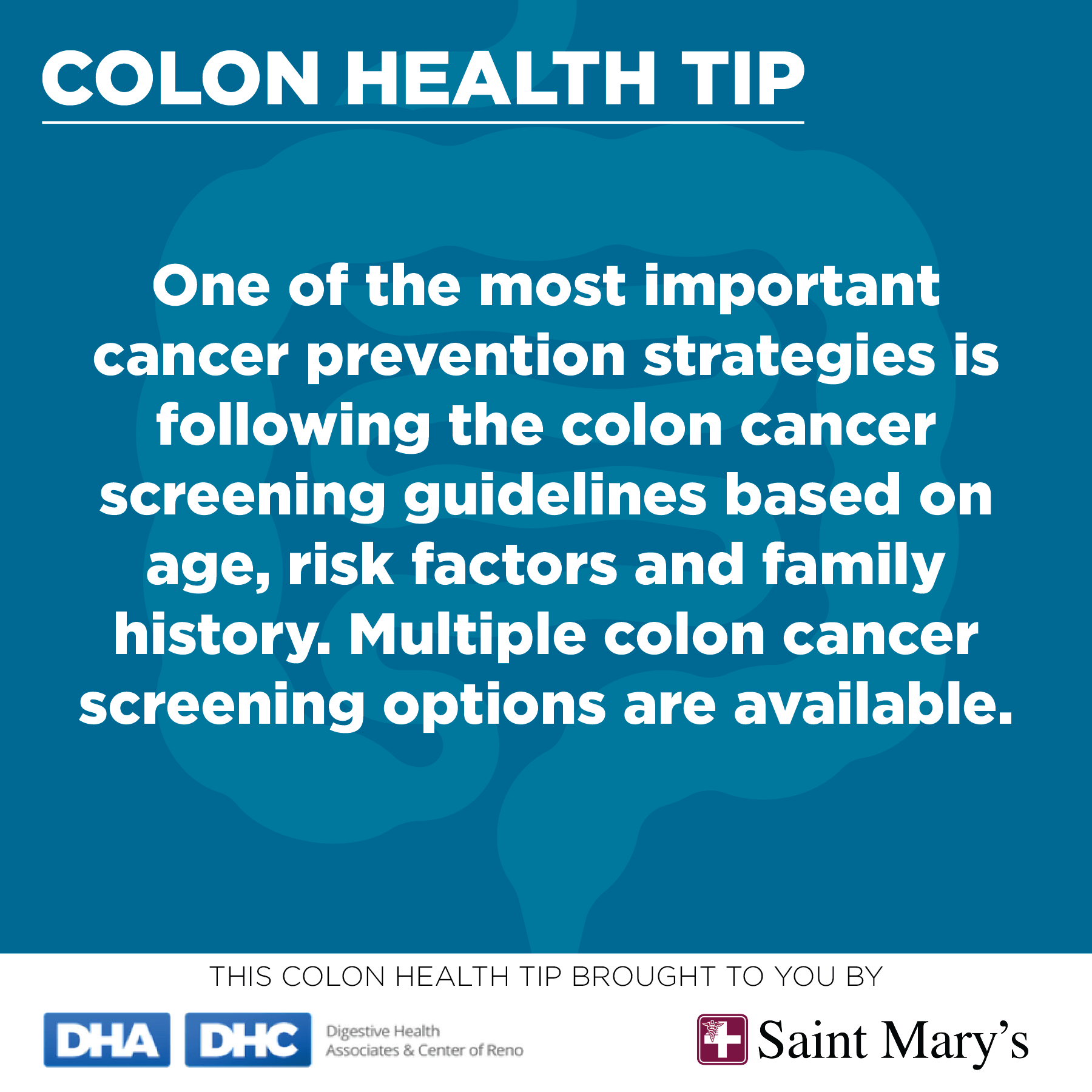 COLON HEALTH TIP

One of the most important cancer prevention strategies is following the colon cancer screening guidelines based on age, risk factors and family history. Multiple colon cancer screening options are available.

THIS COLON HEALTH TIP BROUGHT TO YOU BY

DHA DHC Digestive Health Associates & Center of Reno

Saint Mary's